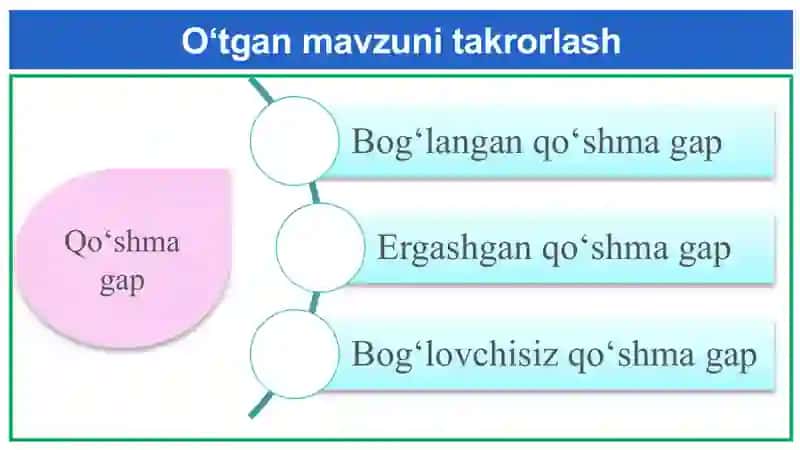 O‘tgan mavzuni takrorlash

Qo‘shma gap

Bog‘langan qo‘shma gap

Ergashgan qo‘shma gap

Bog‘lovchisiz qo‘shma gap